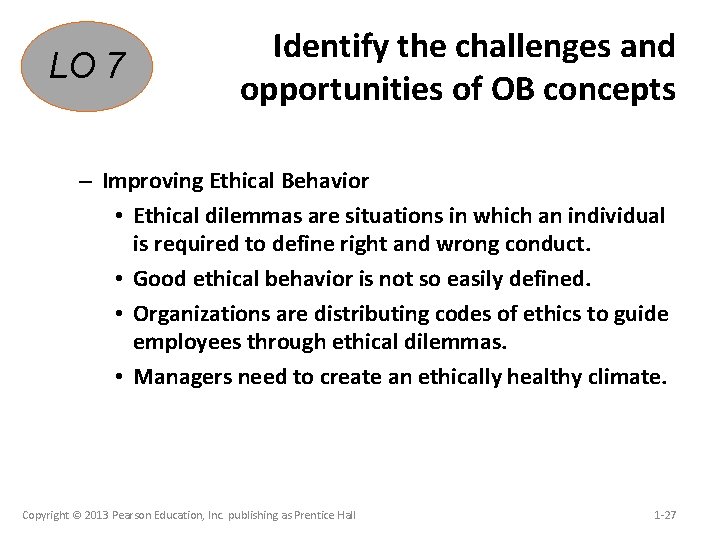 LO 7

Identify the challenges and opportunities of OB concepts

– Improving Ethical Behavior
• Ethical dilemmas are situations in which an individual is required to define right and wrong conduct.
• Good ethical behavior is not so easily defined.
• Organizations are distributing codes of ethics to guide employees through ethical dilemmas.
• Managers need to create an ethically healthy climate.

Copyright © 2013 Pearson Education, Inc. publishing as Prentice Hall

1-27